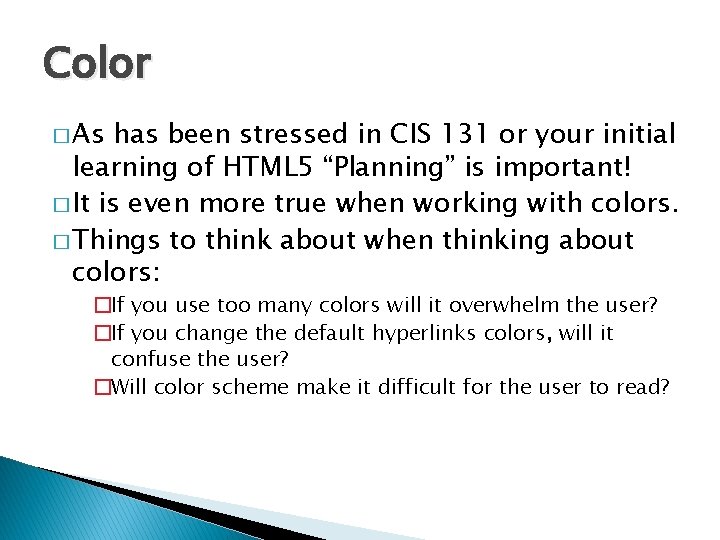 Color

□ As has been stressed in CIS 131 or your initial learning of HTML5 “Planning” is important!

□ It is even more true when working with colors.

□ Things to think about when thinking about colors:

□ If you use too many colors will it overwhelm the user?

□ If you change the default hyperlinks colors, will it confuse the user?

□ Will color scheme make it difficult for the user to read?